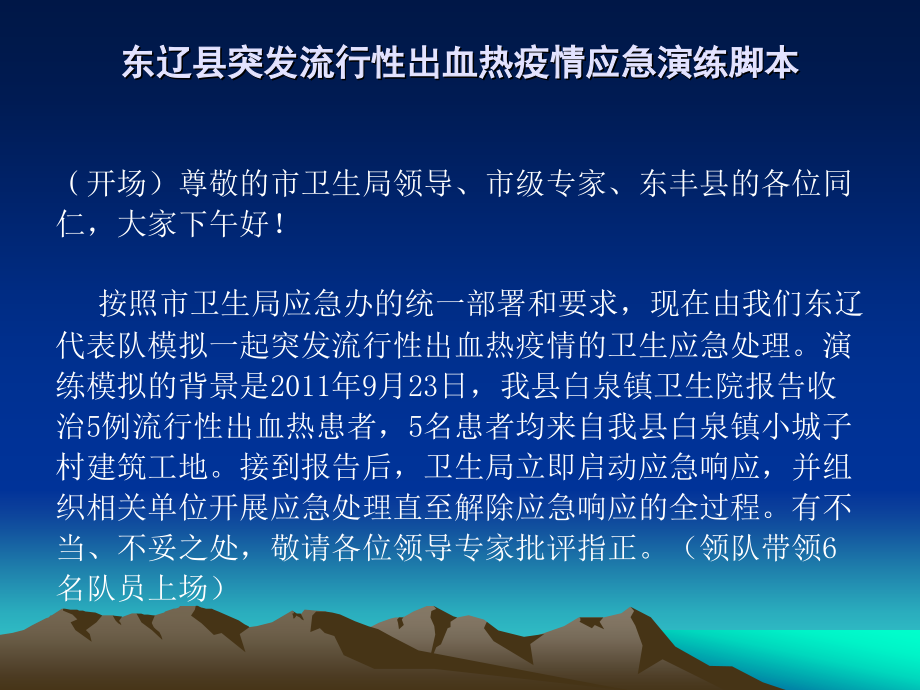 东辽县突发流行性出血热疫情应急演练脚本

（开场）尊敬的市卫生局领导、市级专家、东丰县的各位同仁，大家下午好！

按照市卫生局应急办的统一部署和要求，现在由我们东辽代表队模拟一起突发流行性出血热疫情的卫生应急处理。演练模拟的背景是2011年9月23日，我县白泉镇卫生院报告收治5例流行性出血热患者，5名患者均来自我县白泉镇小城子村建筑工地。接到报告后，卫生局立即启动应急响应，并组织相关单位开展应急处理直至解除应急响应的全过程。有不当、不妥之处，敬请各位领导专家批评指正。（领队带领6名队员上场）